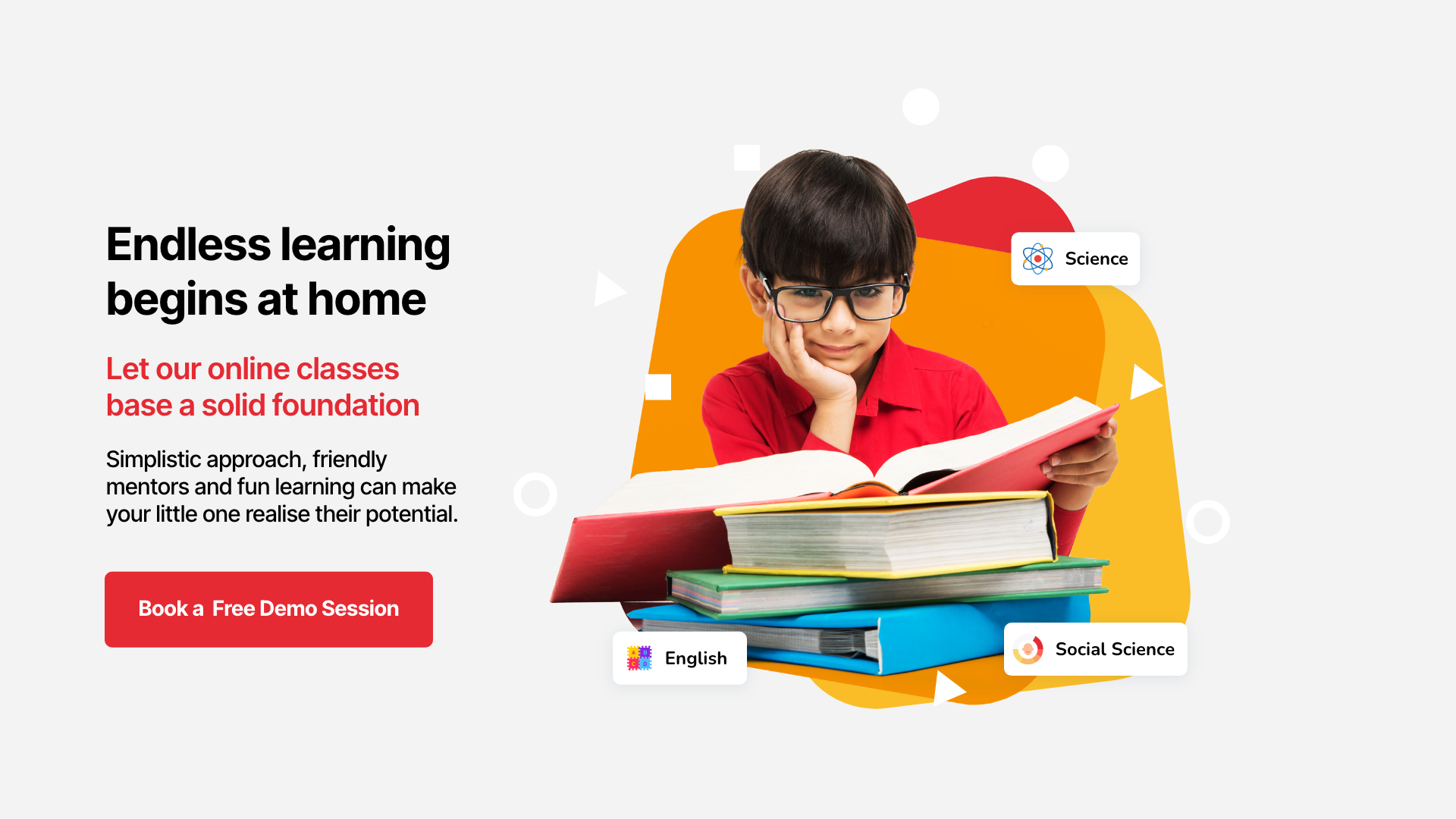 Endless learning begins at home

Let our online classes base a solid foundation

Simplistic approach, friendly mentors and fun learning can make your little one realise their potential.

Book a Free Demo Session

Science

English

Social Science